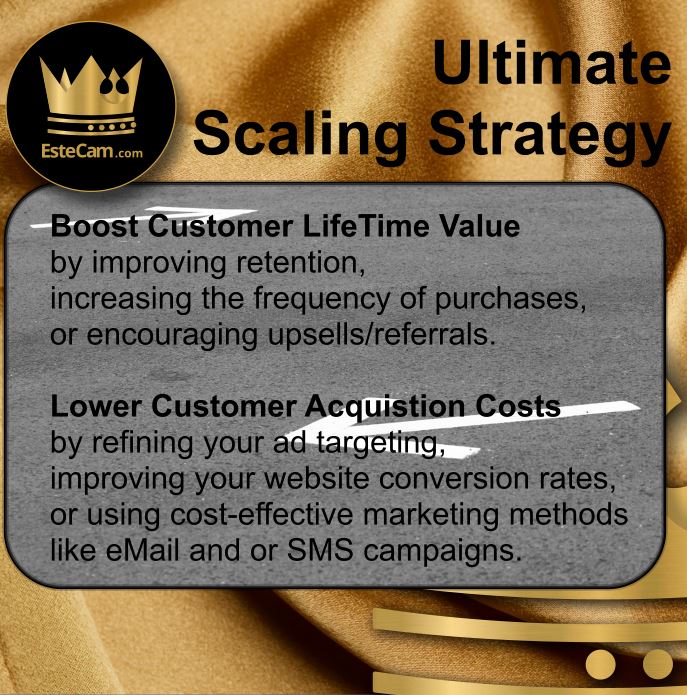 EsteCam.com

Ultimate Scaling Strategy

Boost Customer LifeTime Value
by improving retention,
increasing the frequency of purchases,
or encouraging upsells/referrals.

Lower Customer Acquistion Costs
by refining your ad targeting,
improving your website conversion rates,
or using cost-effective marketing methods
like eMail and or SMS campaigns.